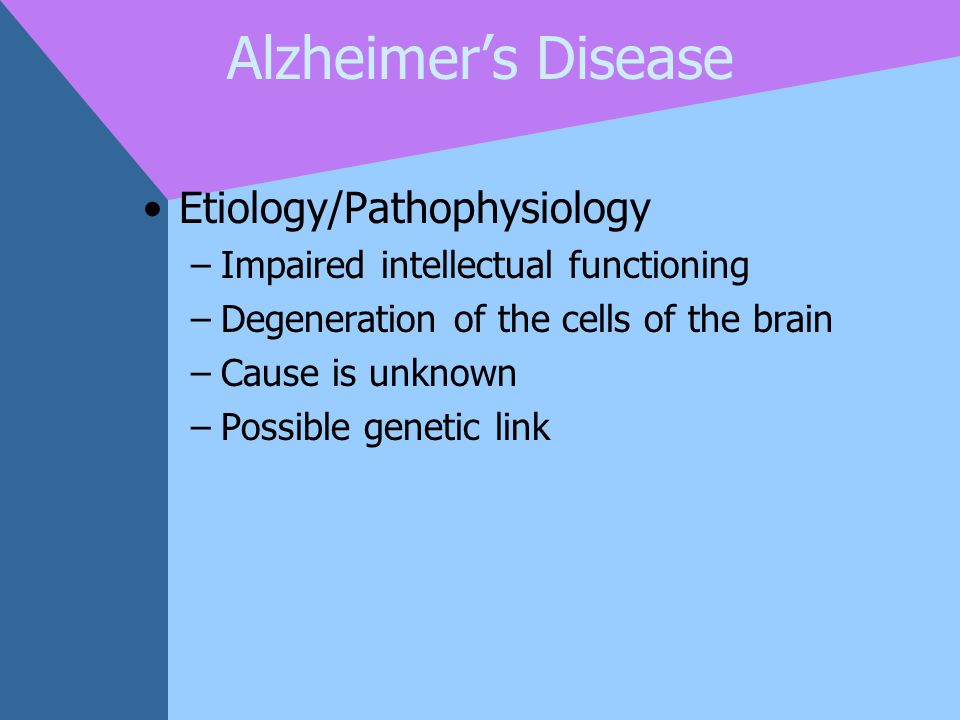 Alzheimer’s Disease

• Etiology/Pathophysiology
– Impaired intellectual functioning
– Degeneration of the cells of the brain
– Cause is unknown
– Possible genetic link